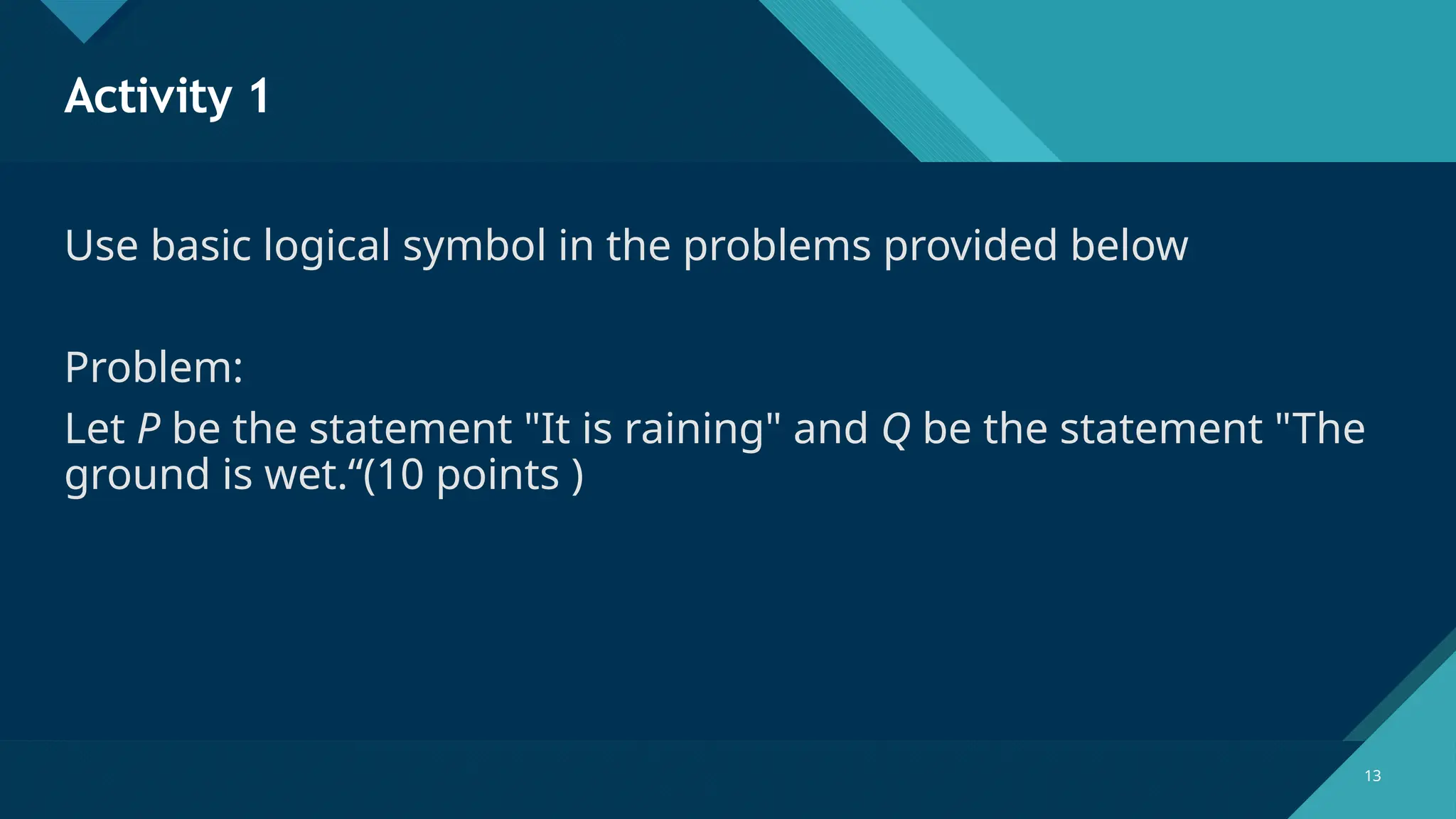 Activity 1

Use basic logical symbol in the problems provided below

Problem:

Let $P$ be the statement "It is raining" and $Q$ be the statement "The ground is wet.“(10 points )

13